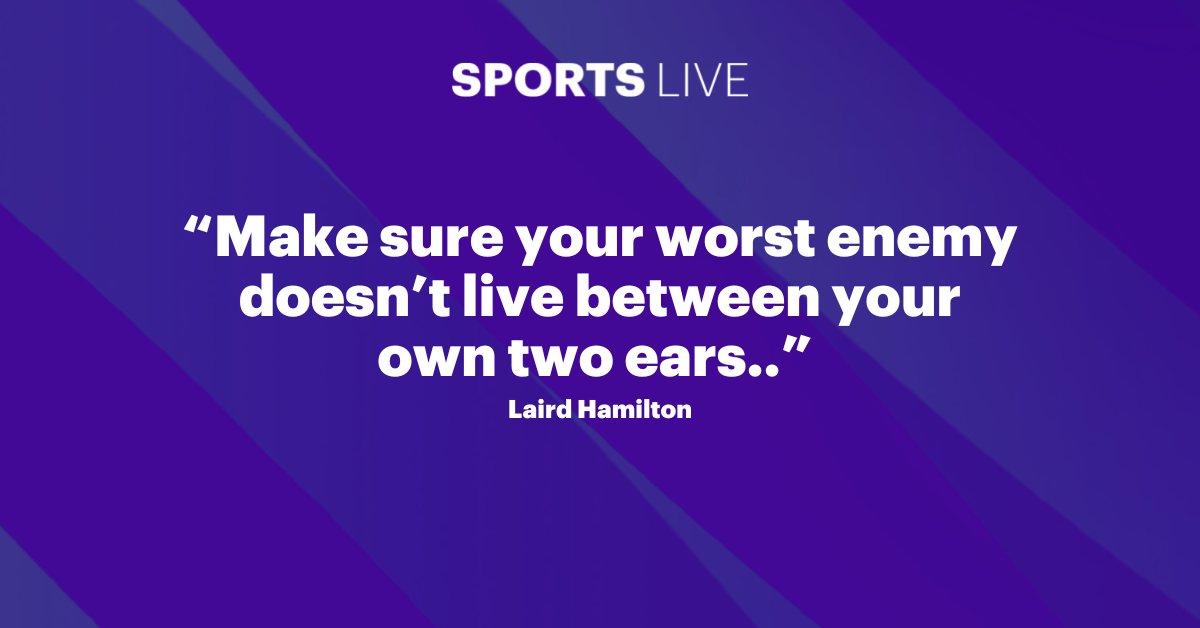 SPORTS LIVE

“Make sure your worst enemy doesn’t live between your own two ears..”

Laird Hamilton